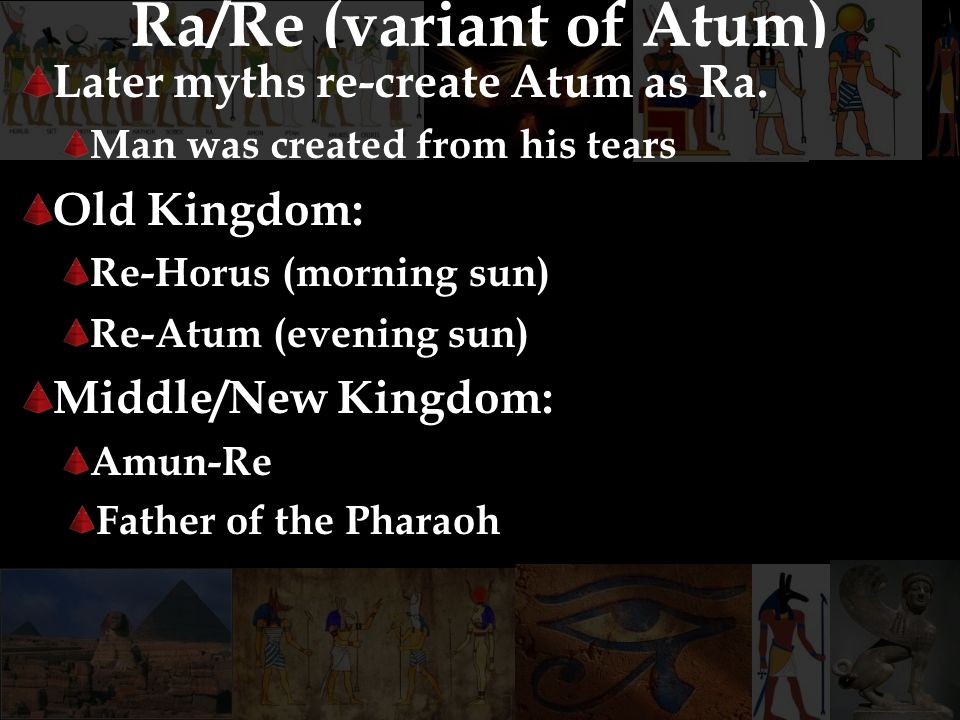 Ra/Re (variant of Atum)

Later myths re-create Atum as Ra.

Man was created from his tears

Old Kingdom:

Re-Horus (morning sun)

Re-Atum (evening sun)

Middle/New Kingdom:

Amun-Re

Father of the Pharaoh